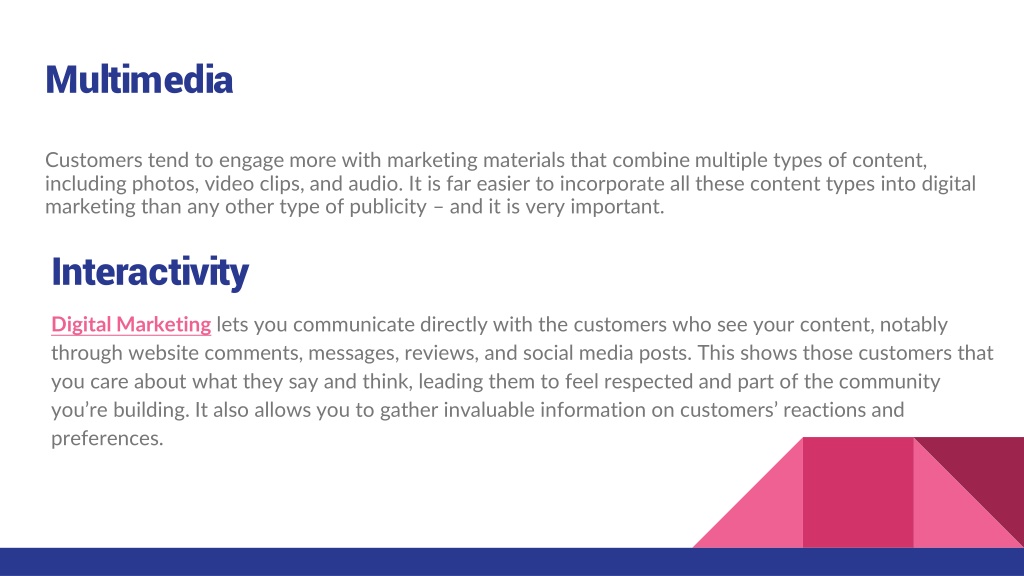 Multimedia

Customers tend to engage more with marketing materials that combine multiple types of content, including photos, video clips, and audio. It is far easier to incorporate all these content types into digital marketing than any other type of publicity – and it is very important.

Interactivity

Digital Marketing lets you communicate directly with the customers who see your content, notably through website comments, messages, reviews, and social media posts. This shows those customers that you care about what they say and think, leading them to feel respected and part of the community you're building. It also allows you to gather invaluable information on customers' reactions and preferences.